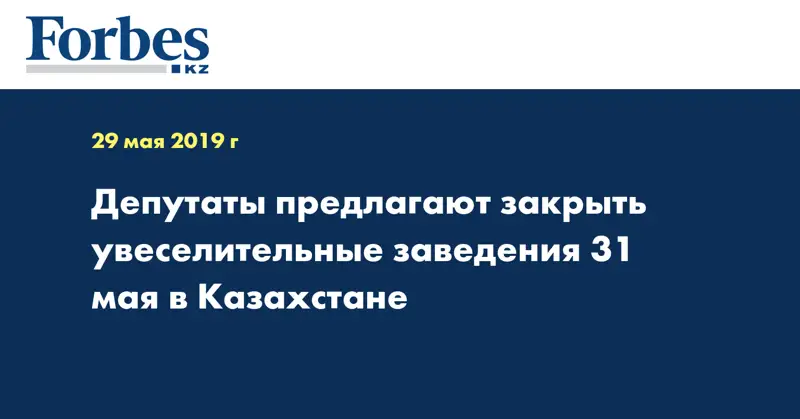 Forbes
KZ

29 мая 2019 г

Депутаты предлагают закрыть увеселительные заведения 31 мая в Казахстане